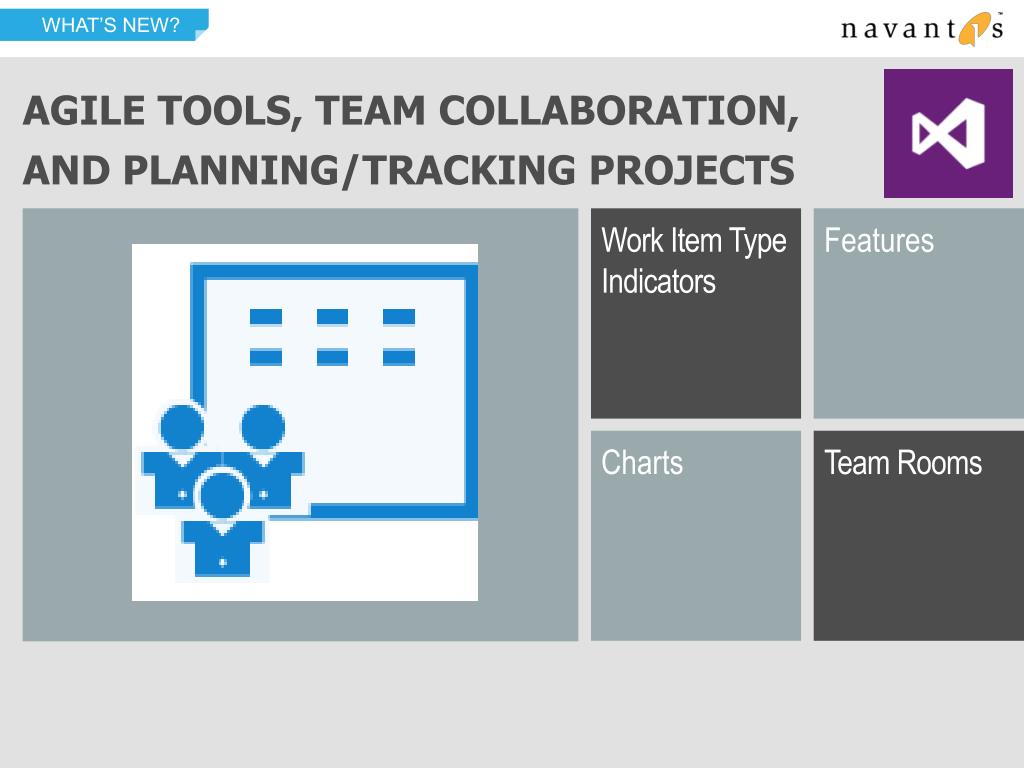 WHAT'S NEW?

navantis

AGILE TOOLS, TEAM COLLABORATION, AND PLANNING/TRACKING PROJECTS

Work Item Type Indicators

Features

Charts

Team Rooms